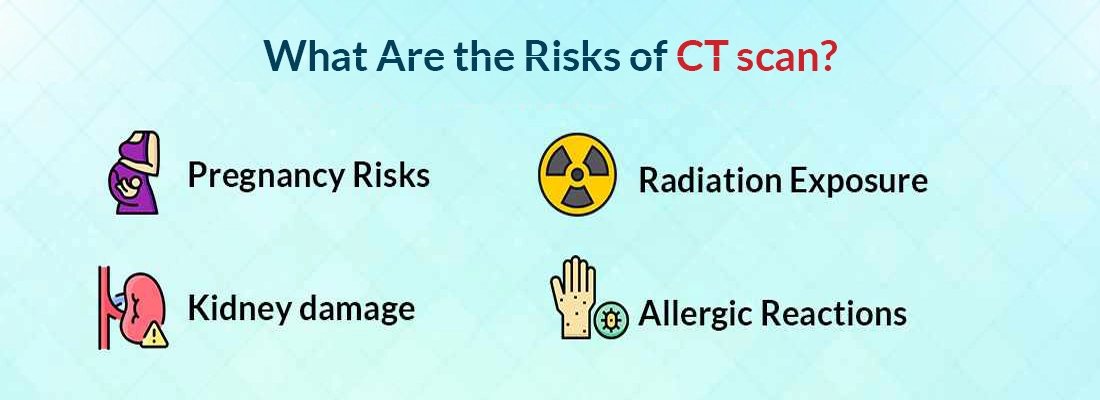 What Are the Risks of CT scan?

Pregnancy Risks

Radiation Exposure

Kidney damage

Allergic Reactions